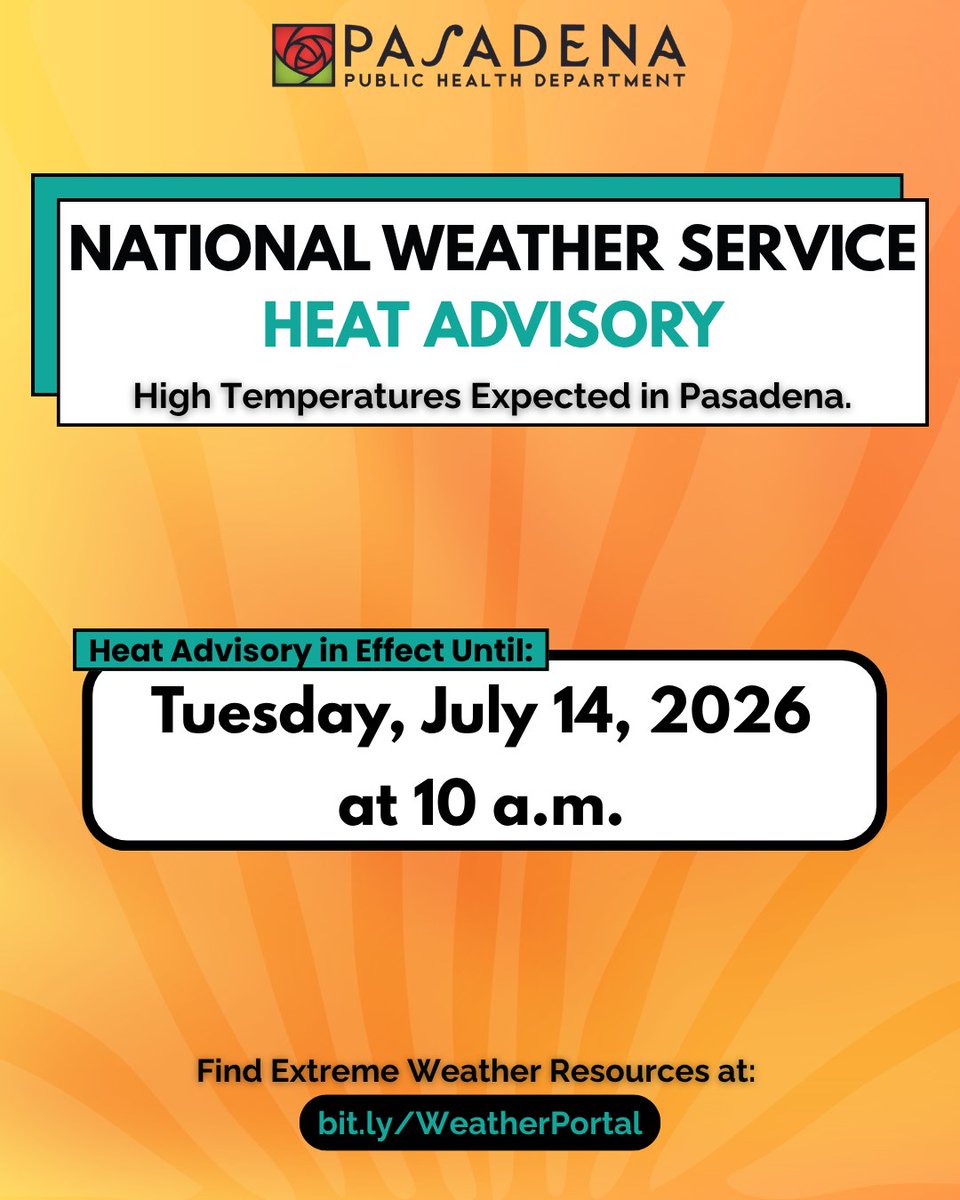 PASADENA
PUBLIC HEALTH DEPARTMENT

NATIONAL WEATHER SERVICE
HEAT ADVISORY
High Temperatures Expected in Pasadena.

Heat Advisory in Effect Until:
Tuesday, July 14, 2026
at 10 a.m.

Find Extreme Weather Resources at:
bit.ly/WeatherPortal